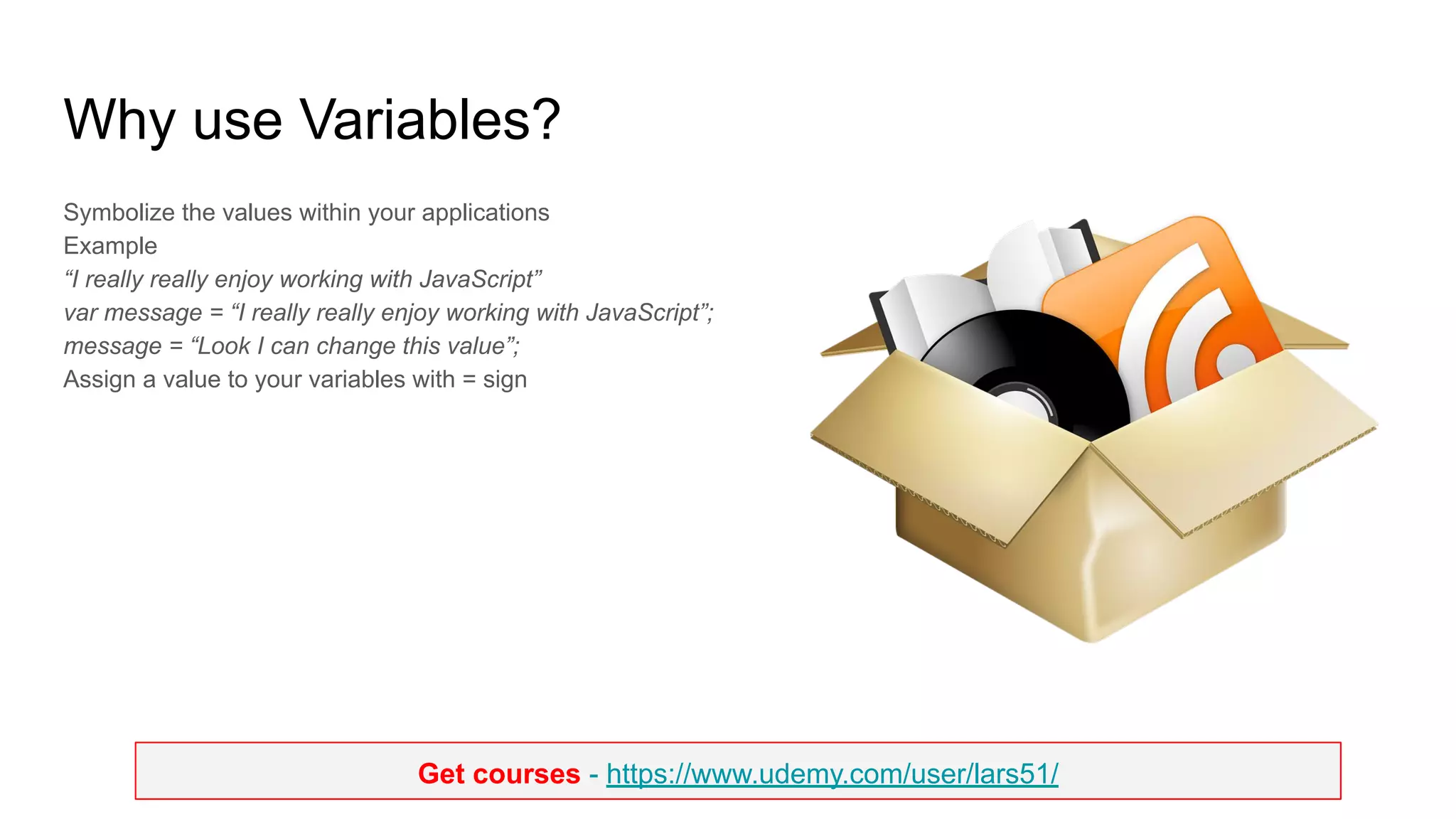 Why use Variables?

Symbolize the values within your applications
Example
“I really really enjoy working with JavaScript”
var message = “I really really enjoy working with JavaScript”;
message = “Look I can change this value”;
Assign a value to your variables with = sign

Get courses - https://www.udemy.com/user/lars51/